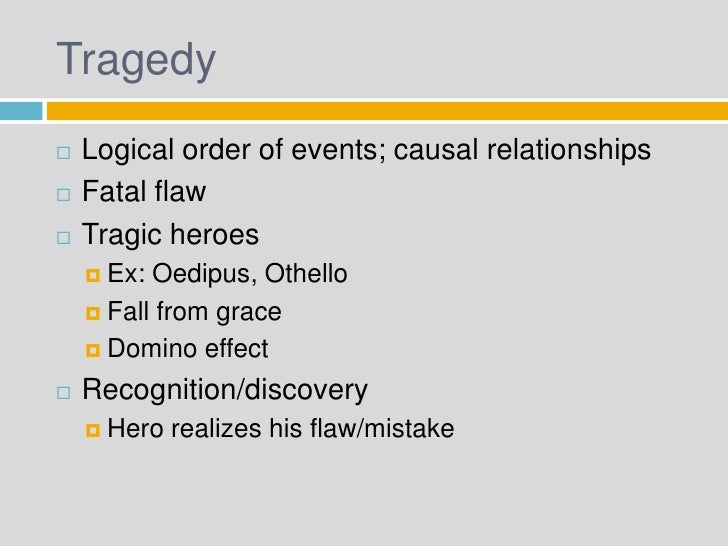 Tragedy

Logical order of events; causal relationships
Fatal flaw
Tragic heroes
Ex: Oedipus, Othello
Fall from grace
Domino effect
Recognition/discovery
Hero realizes his flaw/mistake